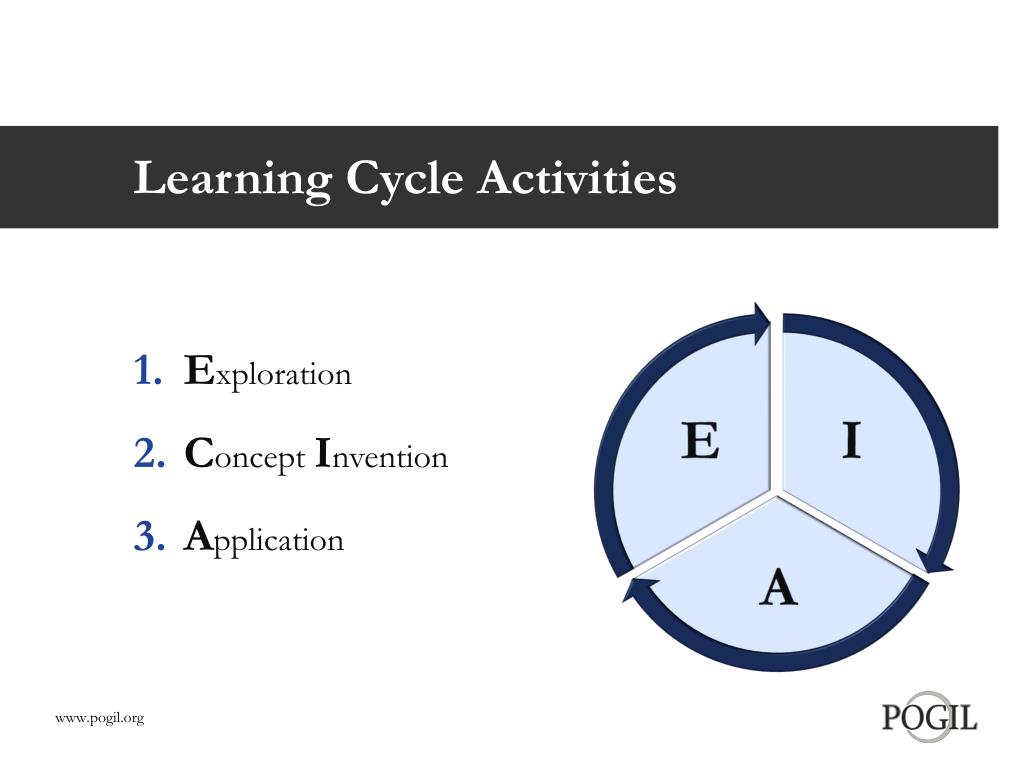 Learning Cycle Activities

1. Exploration
2. Concept Invention
3. Application

E
I
A

www.pogil.org

POGIL